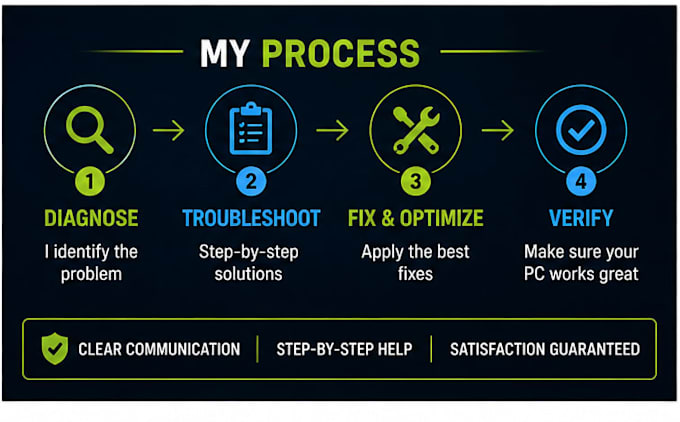 MY PROCESS

1
DIAGNOSE
I identify the problem

2
TROUBLESHOOT
Step-by-step solutions

3
FIX & OPTIMIZE
Apply the best fixes

4
VERIFY
Make sure your PC works great

CLEAR COMMUNICATION | STEP-BY-STEP HELP | SATISFACTION GUARANTEED